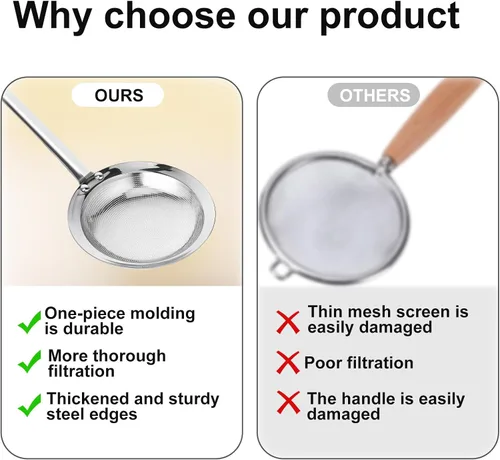 Why choose our product

OURS

✓ One-piece molding is durable

✓ More thorough filtration

✓ Thickened and sturdy steel edges

OTHERS

✗ Thin mesh screen is easily damaged

✗ Poor filtration

✗ The handle is easily damaged